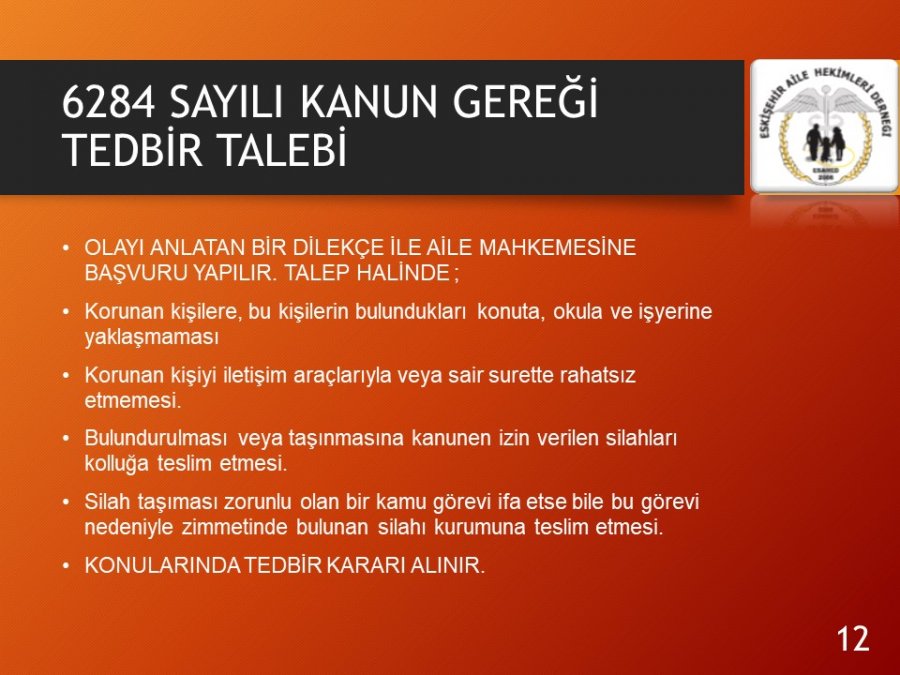 6284 SAYILI KANUN GEREĞİ TEDBİR TALEBİ

ESKİŞEHİR AİLE HEKİMLERİ DERNEĞİ
ESAHED
2006

• OLAYI ANLATAN BİR DİLEKÇE İLE AİLE MAHKEMESİNE BAŞVURU YAPILIR. TALEP HALİNDE ;

• Korunan kişilere, bu kişilerin bulundukları konuta, okula ve işyerine yaklaşmaması

• Korunan kişiyi iletişim araçlarıyla veya sair surette rahatsız etmemesi.

• Bulundurulması veya taşınmasına kanunen izin verilen silahları kolluğa teslim etmesi.

• Silah taşıması zorunlu olan bir kamu görevi ifa etse bile bu görevi nedeniyle zimmetinde bulunan silahı kurumuna teslim etmesi.

• KONULARINDA TEDBİR KARARI ALINIR.

12